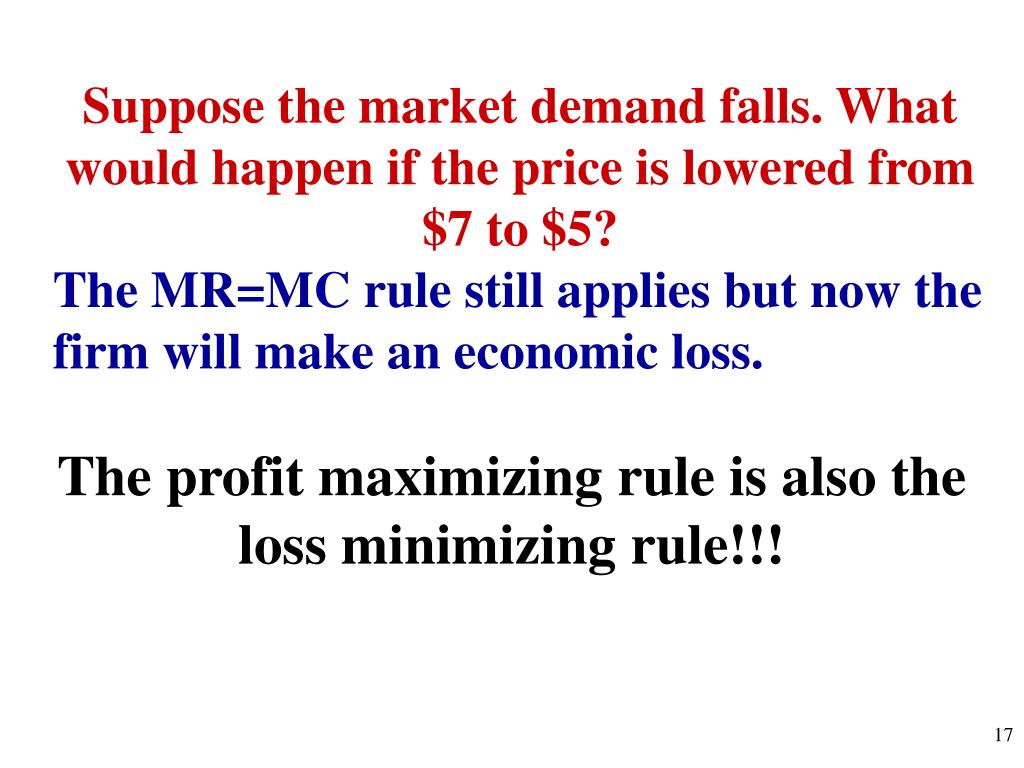 Suppose the market demand falls. What would happen if the price is lowered from \$7 to \$5?

The MR=MC rule still applies but now the firm will make an economic loss.

The profit maximizing rule is also the loss minimizing rule!!!

17